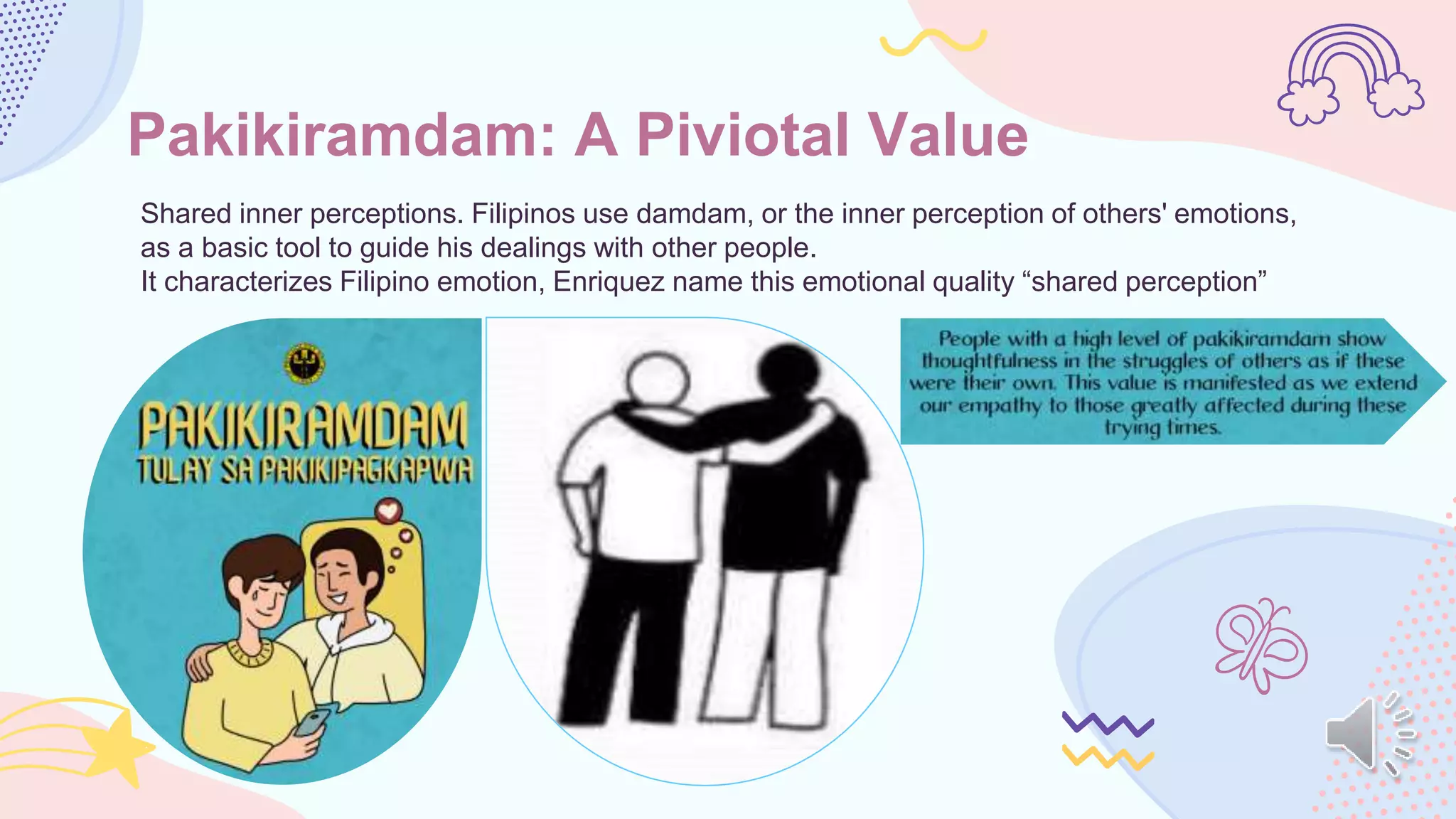 Pakikiramdam: A Piviotal Value

Shared inner perceptions. Filipinos use damdam, or the inner perception of others' emotions, as a basic tool to guide his dealings with other people.
It characterizes Filipino emotion, Enriquez name this emotional quality “shared perception”

PAKIKIRAMDAM
TULAY SA PAKIKIPAGKAPWA

People with a high level of pakikiramdam show thoughtfulness in the struggles of others as if these were their own. This value is manifested as we extend our empathy to those greatly affected during these trying times.